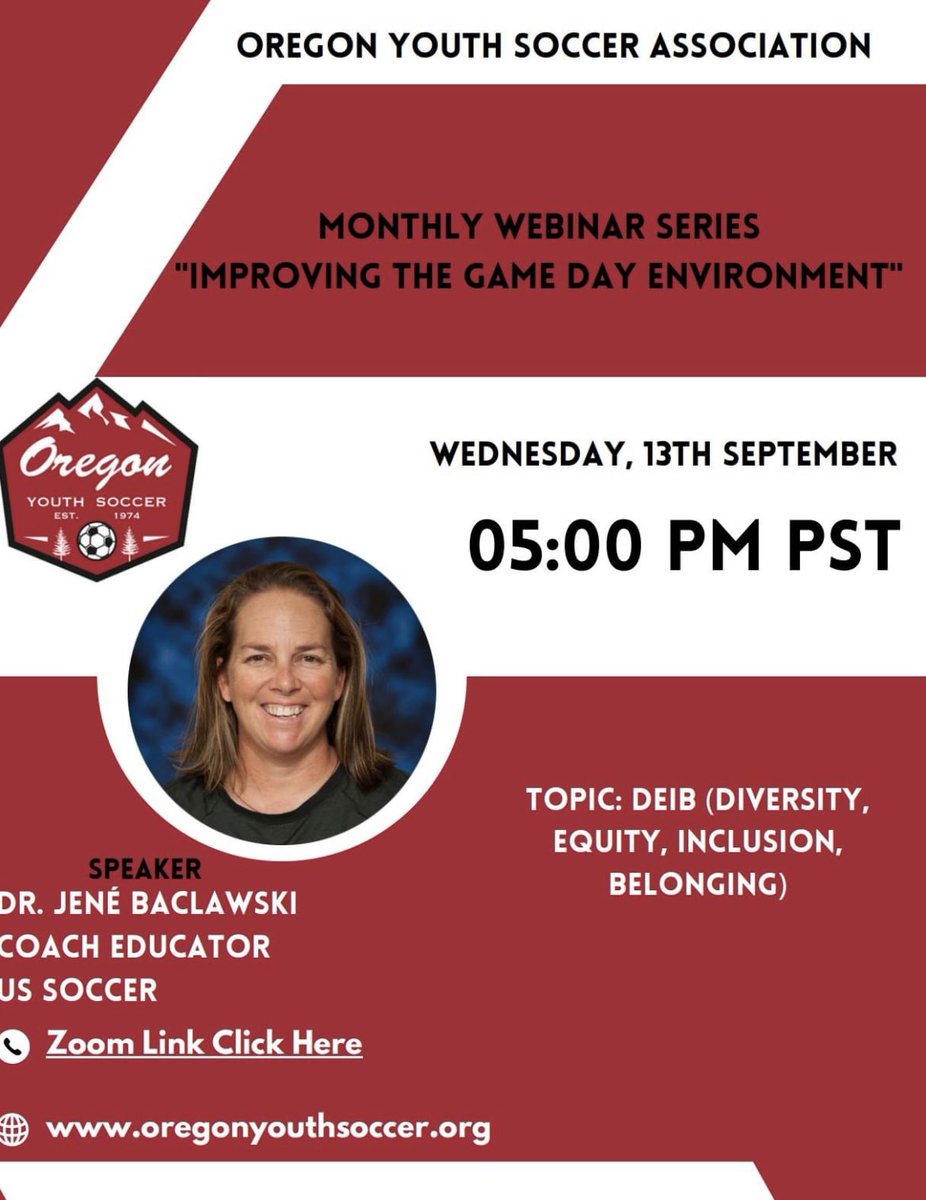 OREGON YOUTH SOCCER ASSOCIATION

MONTHLY WEBINAR SERIES
"IMPROVING THE GAME DAY ENVIRONMENT"

Oregon
YOUTH SOCCER
EST. 1974

WEDNESDAY, 13TH SEPTEMBER

05:00 PM PST

TOPIC: DEIB (DIVERSITY, EQUITY, INCLUSION, BELONGING)

SPEAKER
DR. JENÉ BACLAWSKI
COACH EDUCATOR
US SOCCER

Zoom Link Click Here

www.oregonyouthsoccer.org